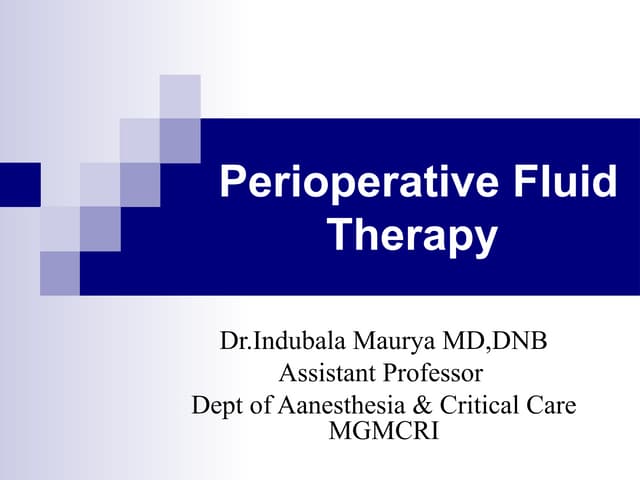 Perioperative Fluid Therapy

Dr.Indubala Maurya MD,DNB
Assistant Professor
Dept of Aanesthesia & Critical Care
MGMCRI